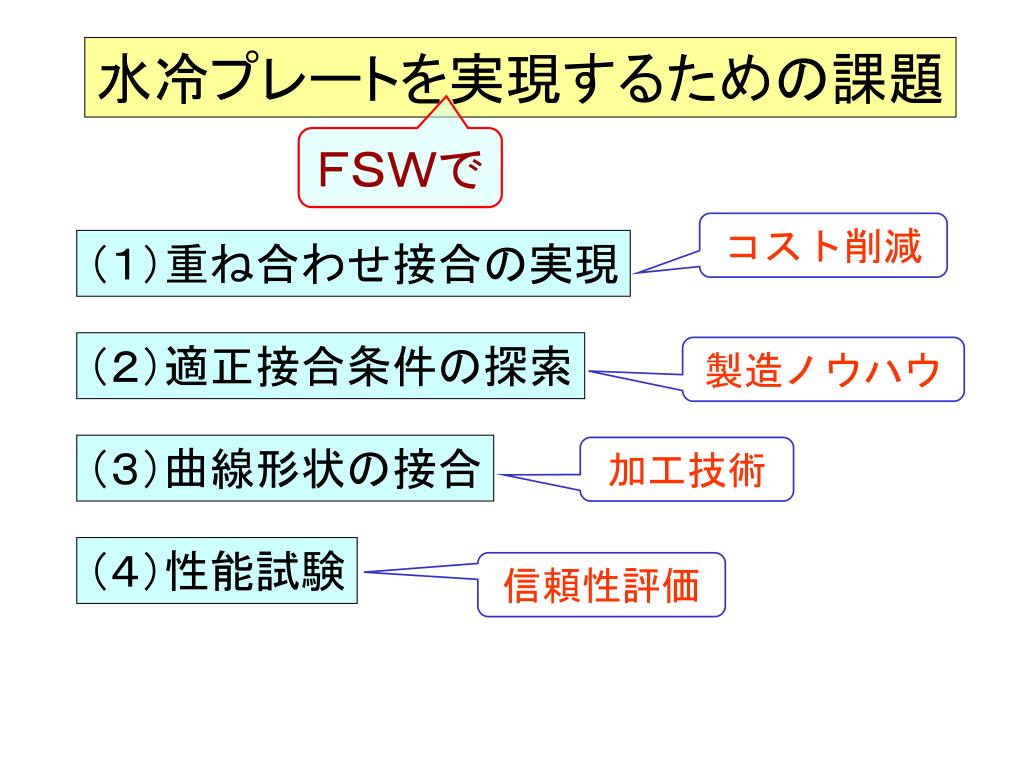 水冷プレートを実現するための課題

FSWで

（1）重ね合わせ接合の実現

コスト削減

（2）適正接合条件の探索

製造ノウハウ

（3）曲線形状の接合

加工技術

（4）性能試験

信頼性評価